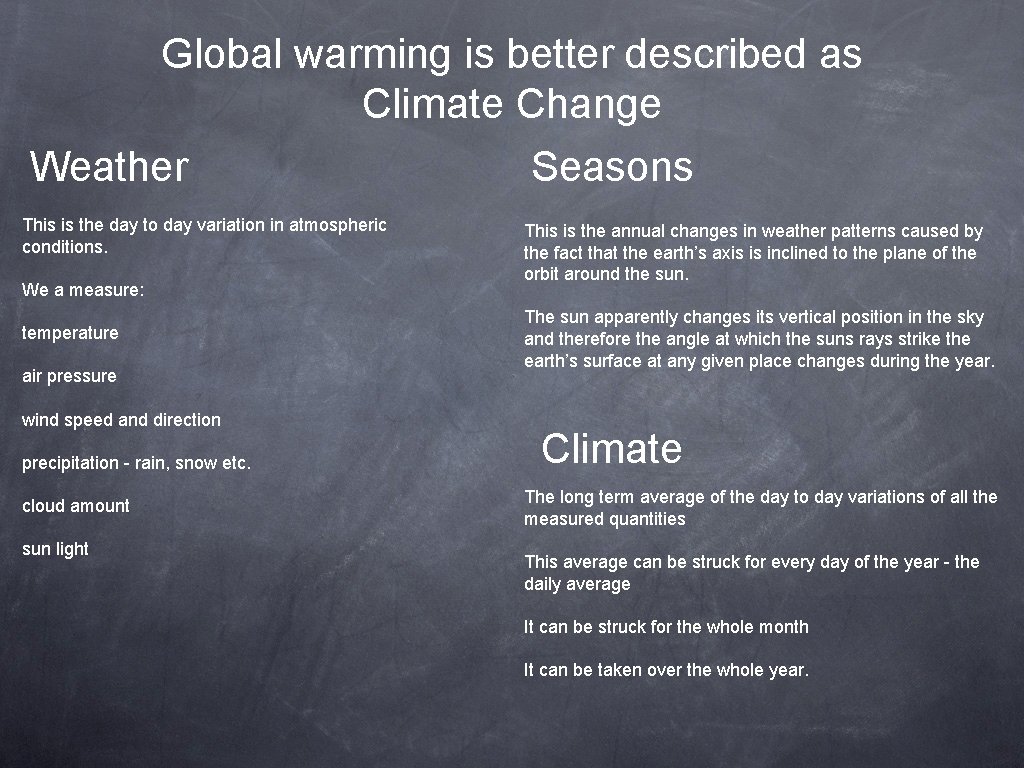 Global warming is better described as Climate Change

Weather

This is the day to day variation in atmospheric conditions.

We a measure:

temperature

air pressure

wind speed and direction

precipitation - rain, snow etc.

cloud amount

sun light

Seasons

This is the annual changes in weather patterns caused by the fact that the earth's axis is inclined to the plane of the orbit around the sun.

The sun apparently changes its vertical position in the sky and therefore the angle at which the suns rays strike the earth's surface at any given place changes during the year.

Climate

The long term average of the day to day variations of all the measured quantities

This average can be struck for every day of the year - the daily average

It can be struck for the whole month

It can be taken over the whole year.